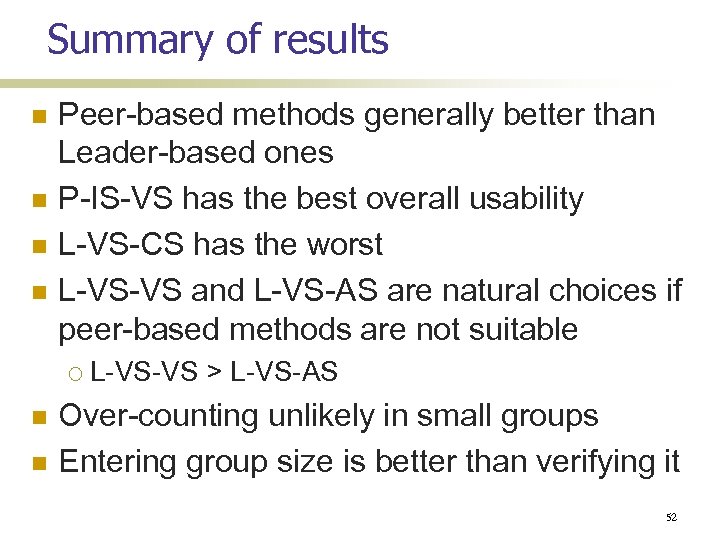 Summary of results

Peer-based methods generally better than Leader-based ones

P-IS-VS has the best overall usability

L-VS-CS has the worst

L-VS-VS and L-VS-AS are natural choices if peer-based methods are not suitable

L-VS-VS > L-VS-AS

Over-counting unlikely in small groups

Entering group size is better than verifying it

52